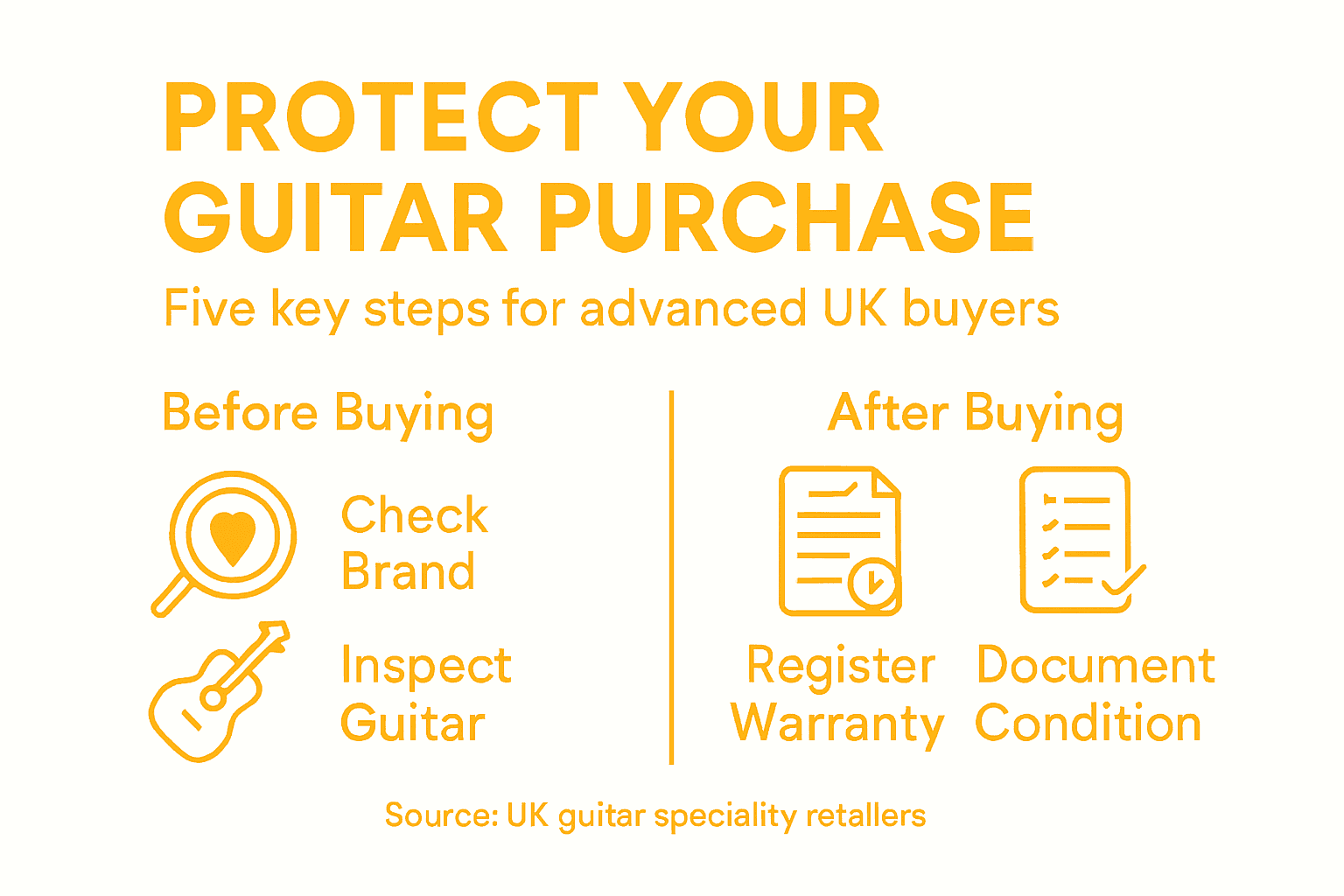 PROTECT YOUR GUITAR PURCHASE

Five key steps for advanced UK buyers

Before Buying

Check Brand

Inspect Guitar

After Buying

Register Warranty

Document Condition

Source: UK guitar speciality retallers